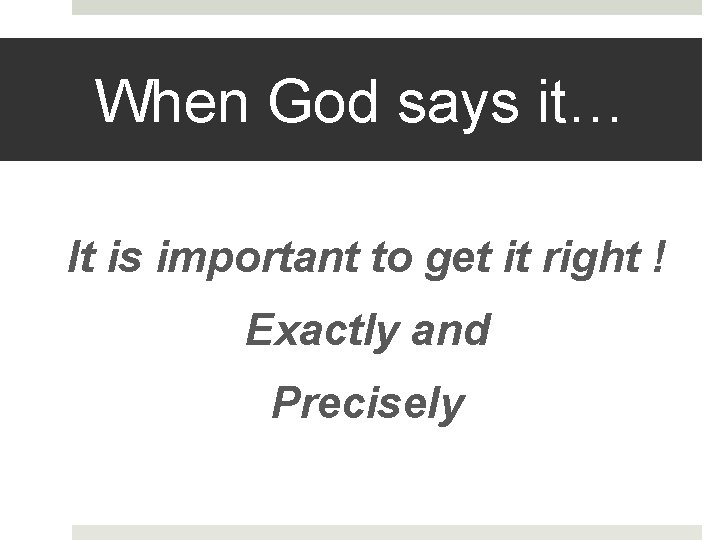 When God says it…

It is important to get it right !

Exactly and

Precisely